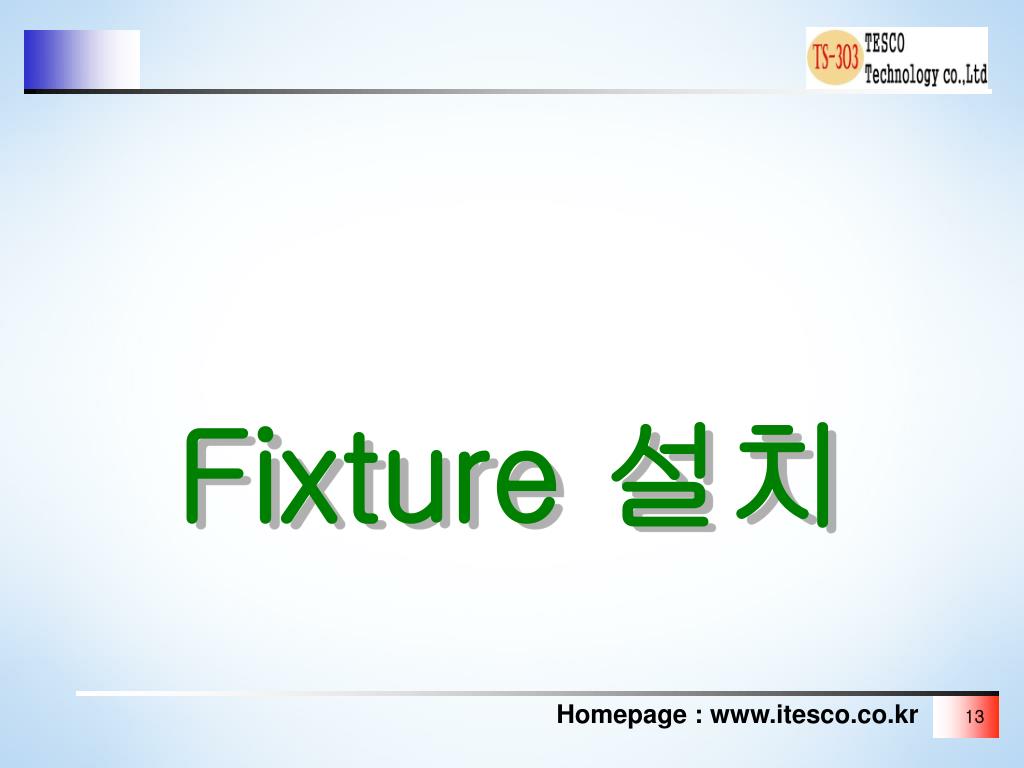 TS-303 TESCO Technology co.,Ltd

Fixture 설치

Homepage : www.itesco.co.kr

13